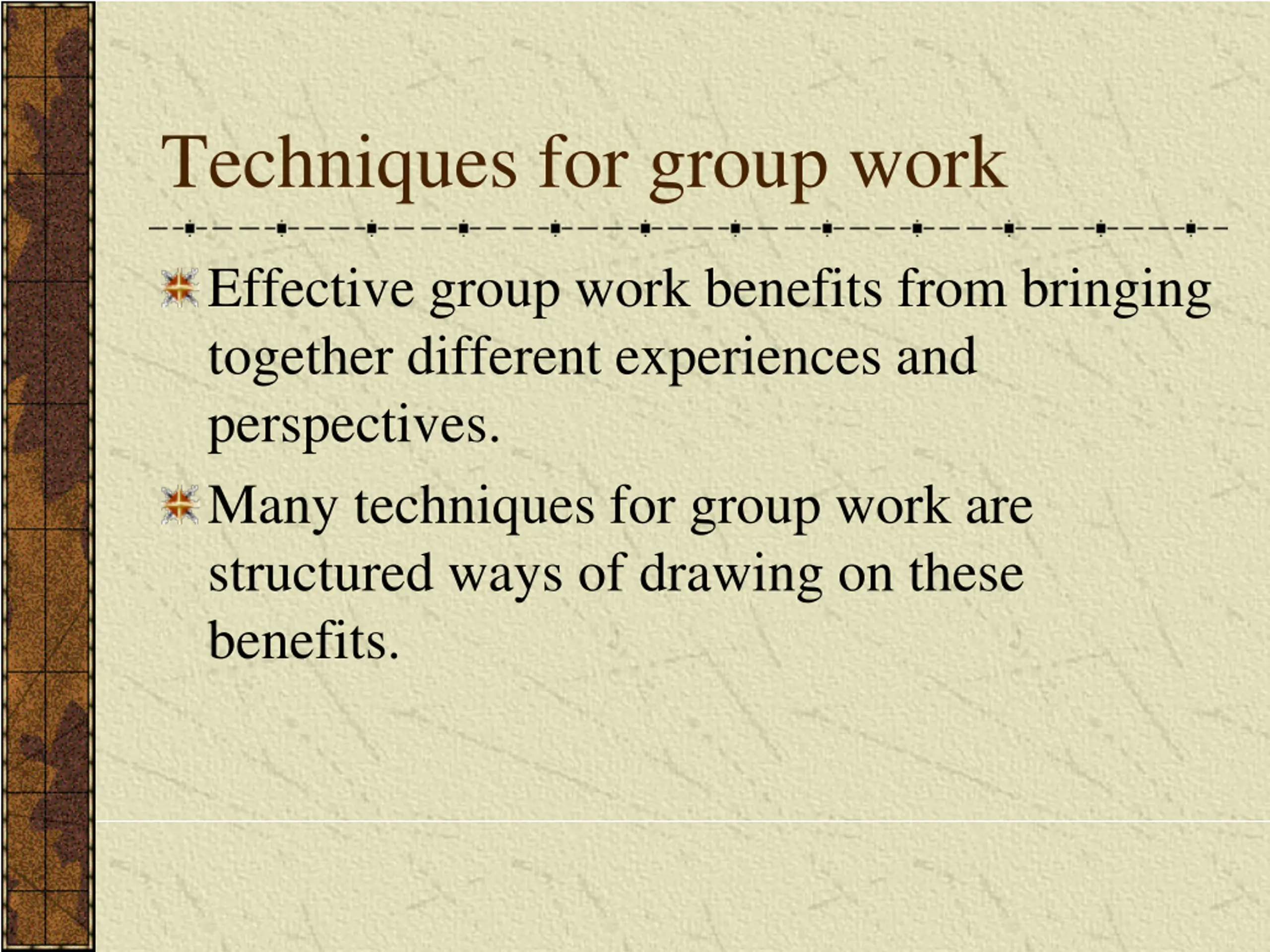 Techniques for group work

Effective group work benefits from bringing together different experiences and perspectives.

Many techniques for group work are structured ways of drawing on these benefits.